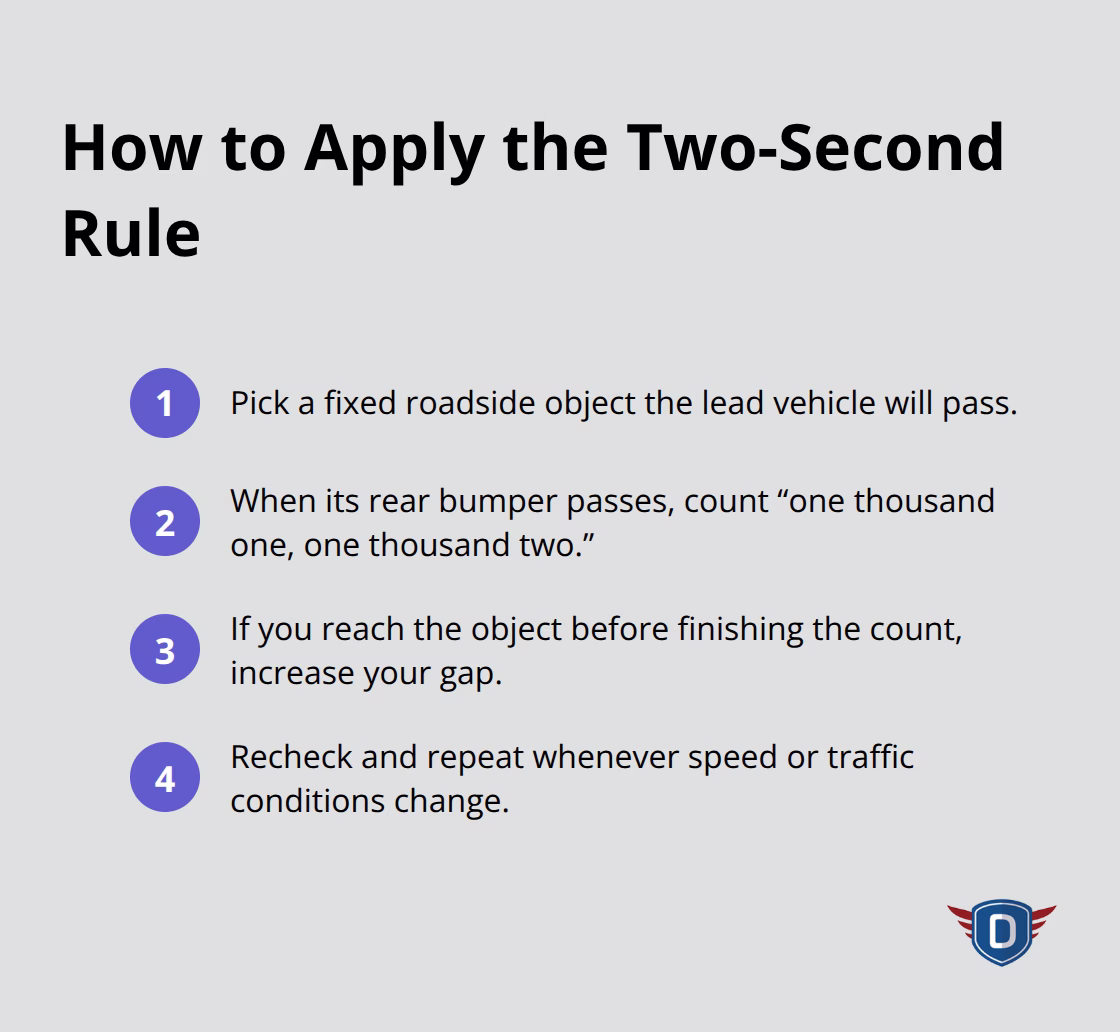 How to Apply the Two-Second Rule

1 Pick a fixed roadside object the lead vehicle will pass.

2 When its rear bumper passes, count “one thousand one, one thousand two.”

3 If you reach the object before finishing the count, increase your gap.

4 Recheck and repeat whenever speed or traffic conditions change.

D